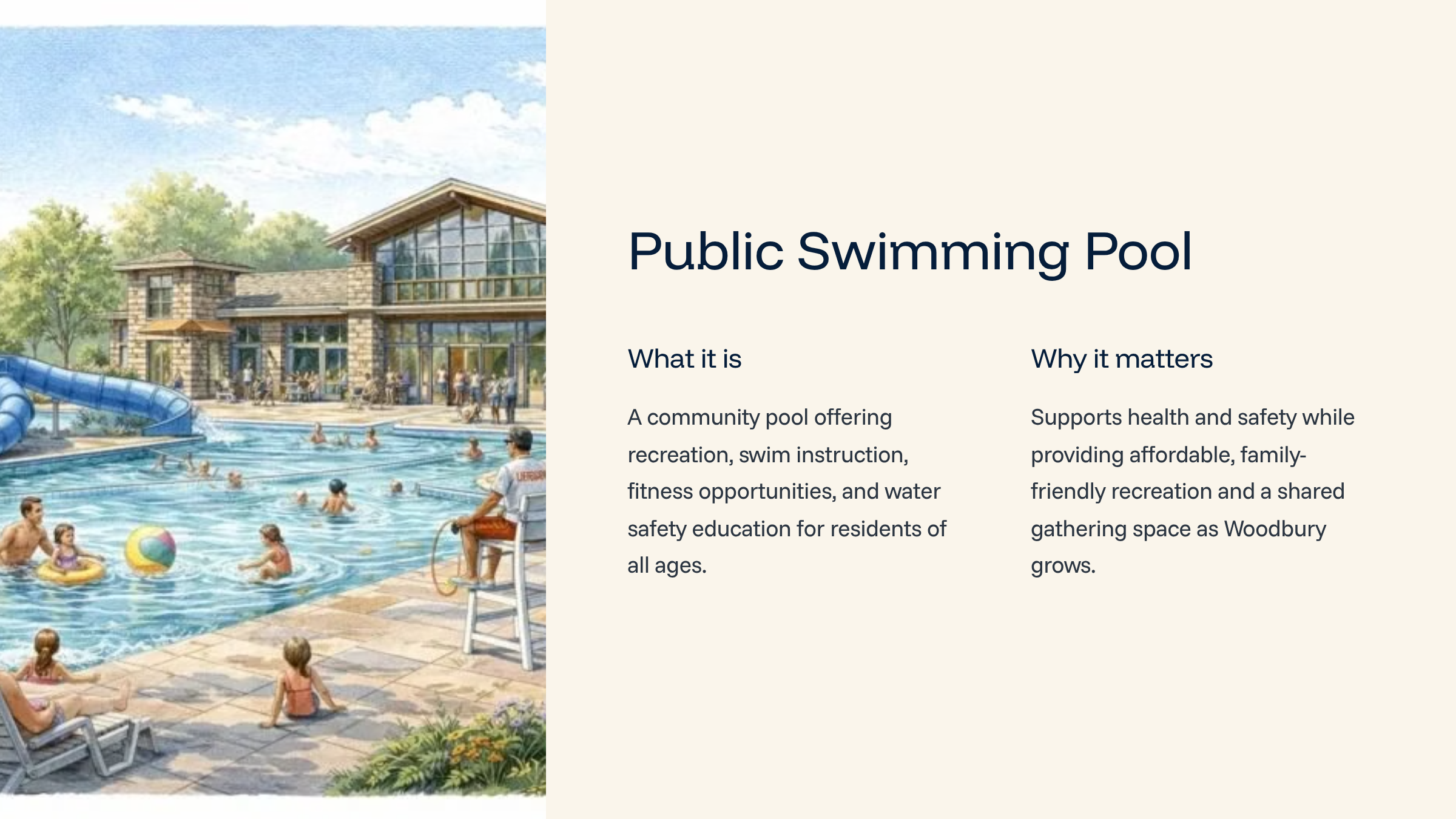 LIFEGUARD

Public Swimming Pool

What it is

A community pool offering recreation, swim instruction, fitness opportunities, and water safety education for residents of all ages.

Why it matters

Supports health and safety while providing affordable, family-friendly recreation and a shared gathering space as Woodbury grows.